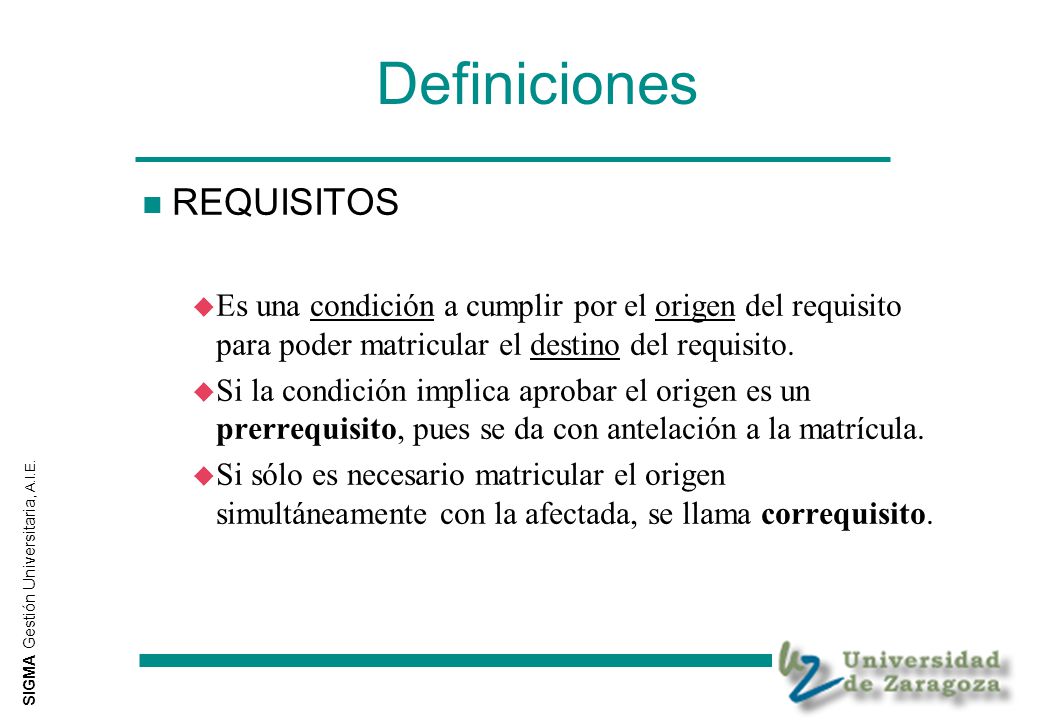 Definiciones

REQUISITOS

Es una condición a cumplir por el origen del requisito para poder matricular el destino del requisito.

Si la condición implica aprobar el origen es un prerrequisito, pues se da con antelación a la matrícula.

Si sólo es necesario matricular el origen simultáneamente con la afectada, se llama correquisito.

SIGMA Gestión Universitaria, A.I.E.

Universidad de Zaragoza